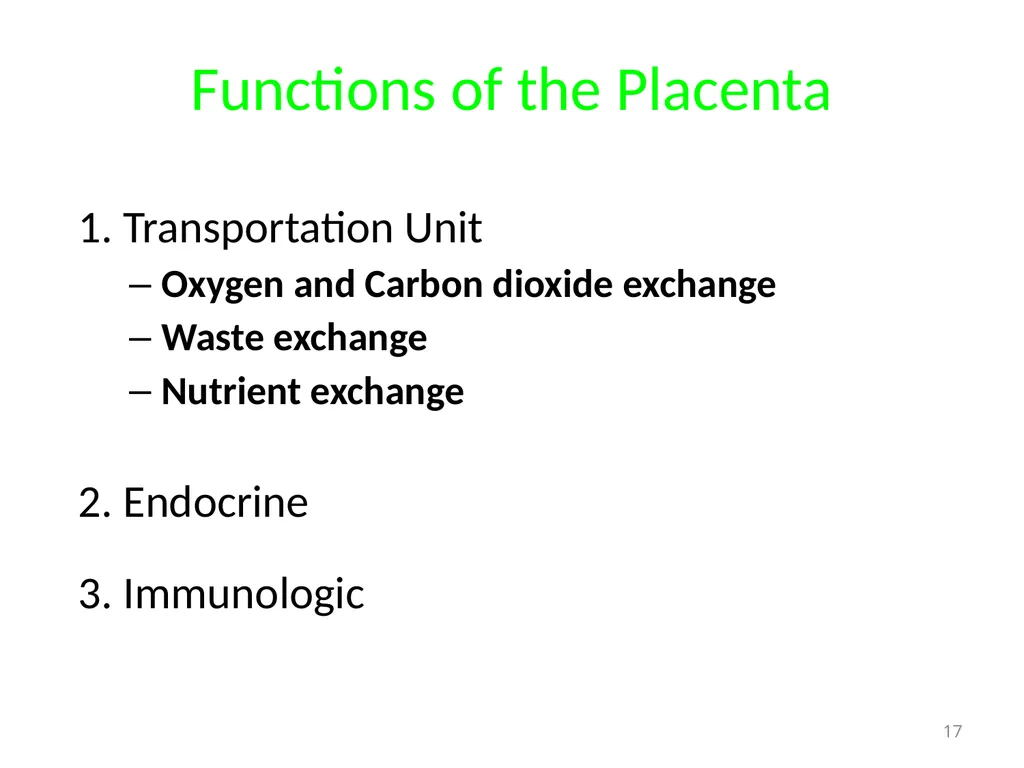 Functions of the Placenta

1. Transportation Unit

– Oxygen and Carbon dioxide exchange

– Waste exchange

– Nutrient exchange

2. Endocrine

3. Immunologic

17